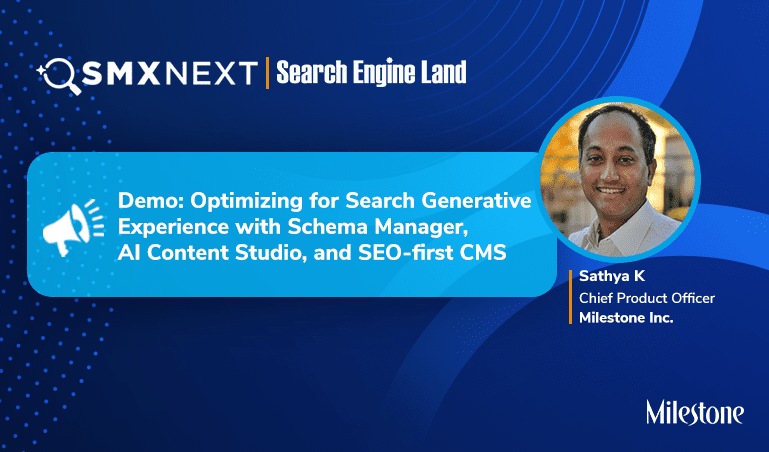 SMXNEXT | Search Engine Land

Demo: Optimizing for Search Generative Experience with Schema Manager, AI Content Studio, and SEO-first CMS

Sathya K
Chief Product Officer
Milestone Inc.

Milestone